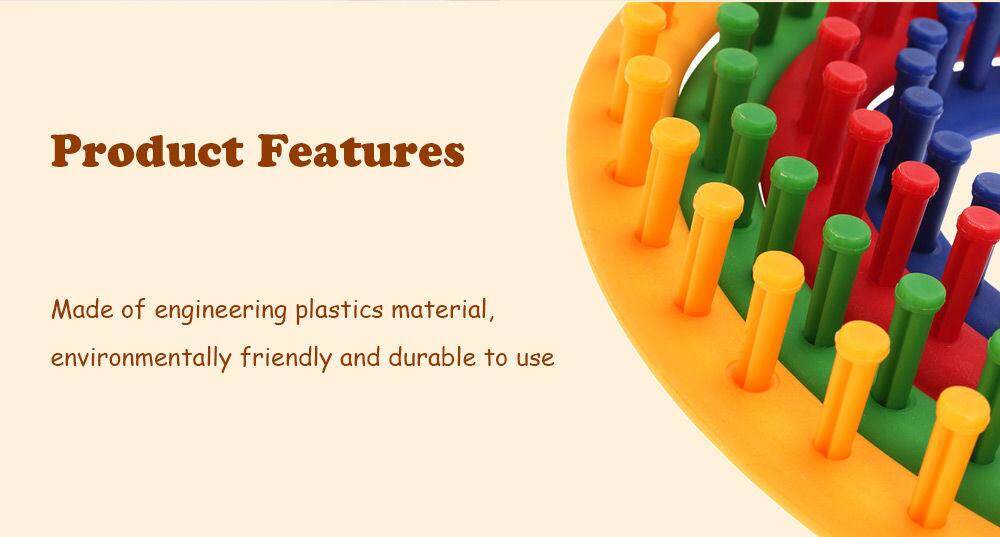 Product Features

Made of engineering plastics material, environmentally friendly and durable to use